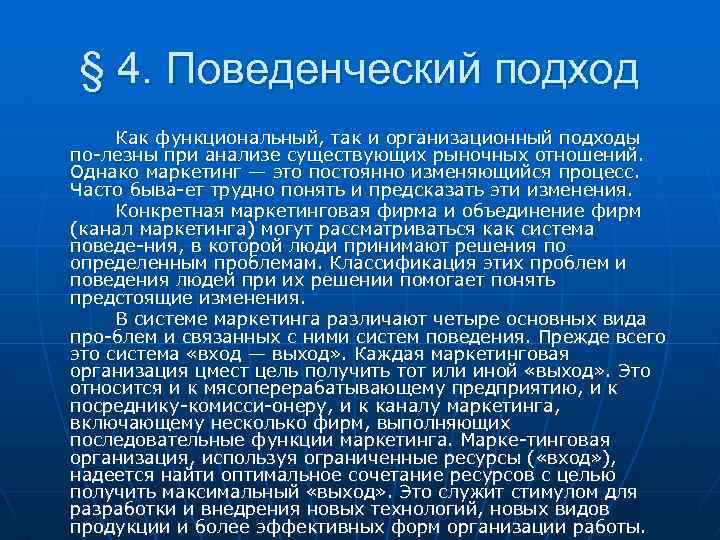 § 4. Поведенческий подход

Как функциональный, так и организационный подходы по-лезны при анализе существующих рыночных отношений. Однако маркетинг — это постоянно изменяющийся процесс. Часто быва-ет трудно понять и предсказать эти изменения.

Конкретная маркетинговая фирма и объединение фирм (канал маркетинга) могут рассматриваться как система поведе-ния, в которой люди принимают решения по определенным проблемам. Классификация этих проблем и поведения людей при их решении помогает понять предстоящие изменения.

В системе маркетинга различают четыре основных вида про-блем и связанных с ними систем поведения. Прежде всего это система «вход — выход». Каждая маркетинговая организация цмест цель получить тот или иной «выход». Это относится и к мясоперерабатывающему предприятию, и к посреднику-комисси-онеру, и к каналу маркетинга, включающему несколько фирм, выполняющих последовательные функции маркетинга. Марке-тинговая организация, используя ограниченные ресурсы («вход»), надеется найти оптимальное сочетание ресурсов с целью получить максимальный «выход». Это служит стимулом для разработки и внедрения новых технологий, новых видов продукции и более эффективных форм организации работы.